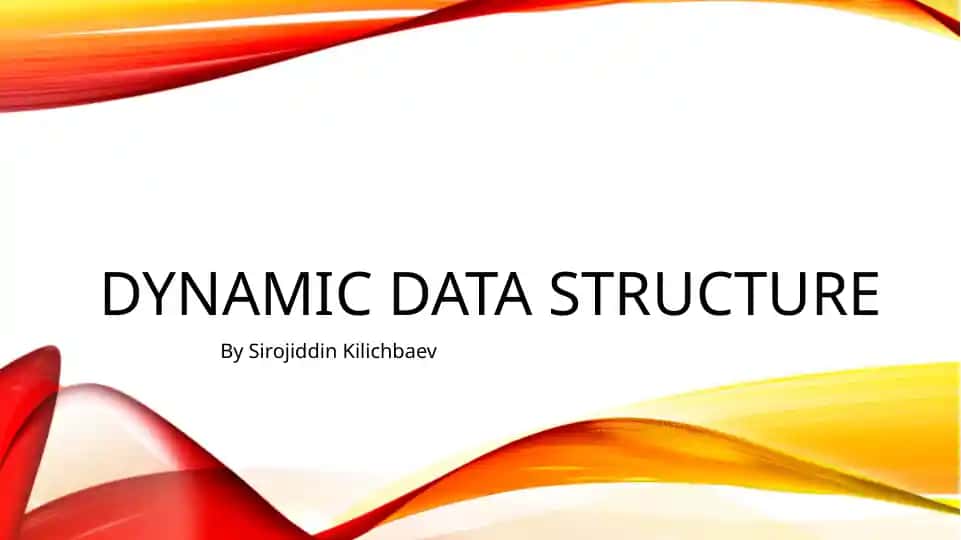 DYNAMIC DATA STRUCTURE

By Sirojiddin Kilichbaev